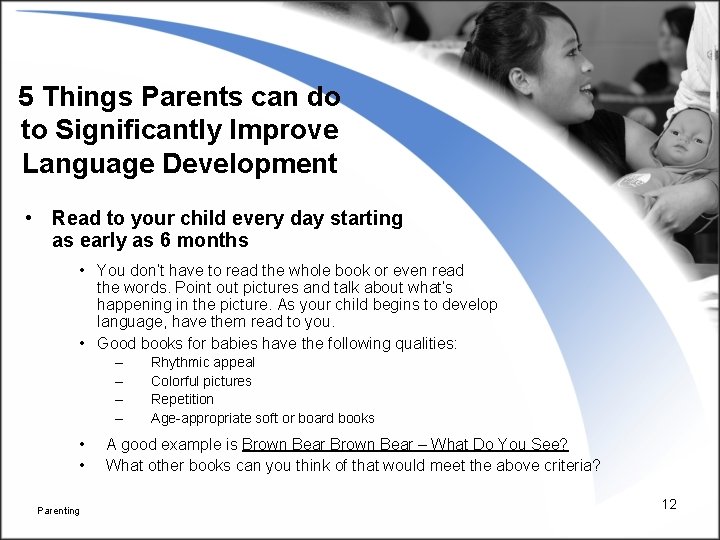 5 Things Parents can do to Significantly Improve Language Development

• Read to your child every day starting as early as 6 months

• You don't have to read the whole book or even read the words. Point out pictures and talk about what's happening in the picture. As your child begins to develop language, have them read to you.

• Good books for babies have the following qualities:

– Rhythmic appeal
– Colorful pictures
– Repetition
– Age-appropriate soft or board books

• A good example is Brown Bear Brown Bear – What Do You See?

• What other books can you think of that would meet the above criteria?

Parenting

12